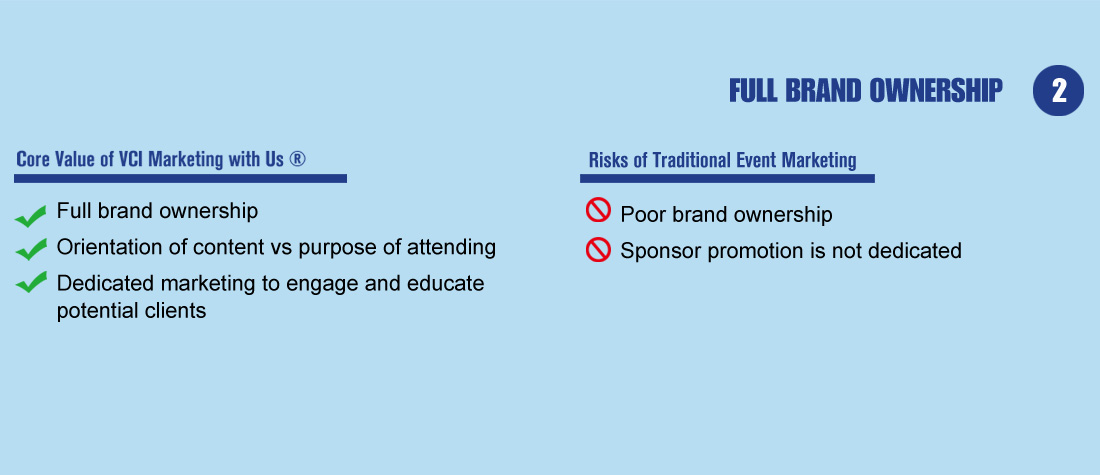 FULL BRAND OWNERSHIP 2

Core Value of VCI Marketing with Us ®

Full brand ownership

Orientation of content vs purpose of attending

Dedicated marketing to engage and educate potential clients

Risks of Traditional Event Marketing

Poor brand ownership

Sponsor promotion is not dedicated